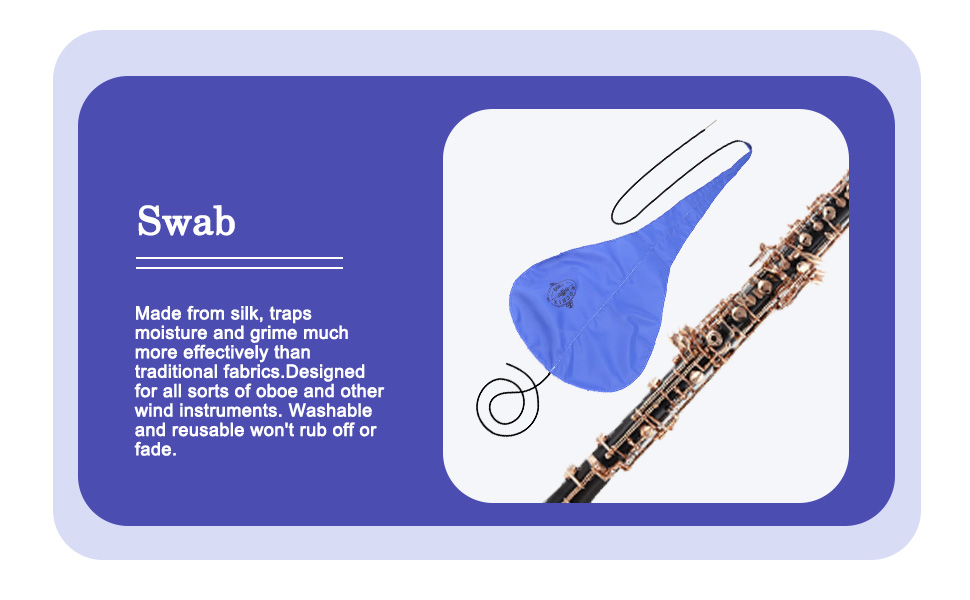 Swab

Made from silk, traps moisture and grime much more effectively than traditional fabrics.Designed for all sorts of oboe and other wind instruments. Washable and reusable won't rub off or fade.